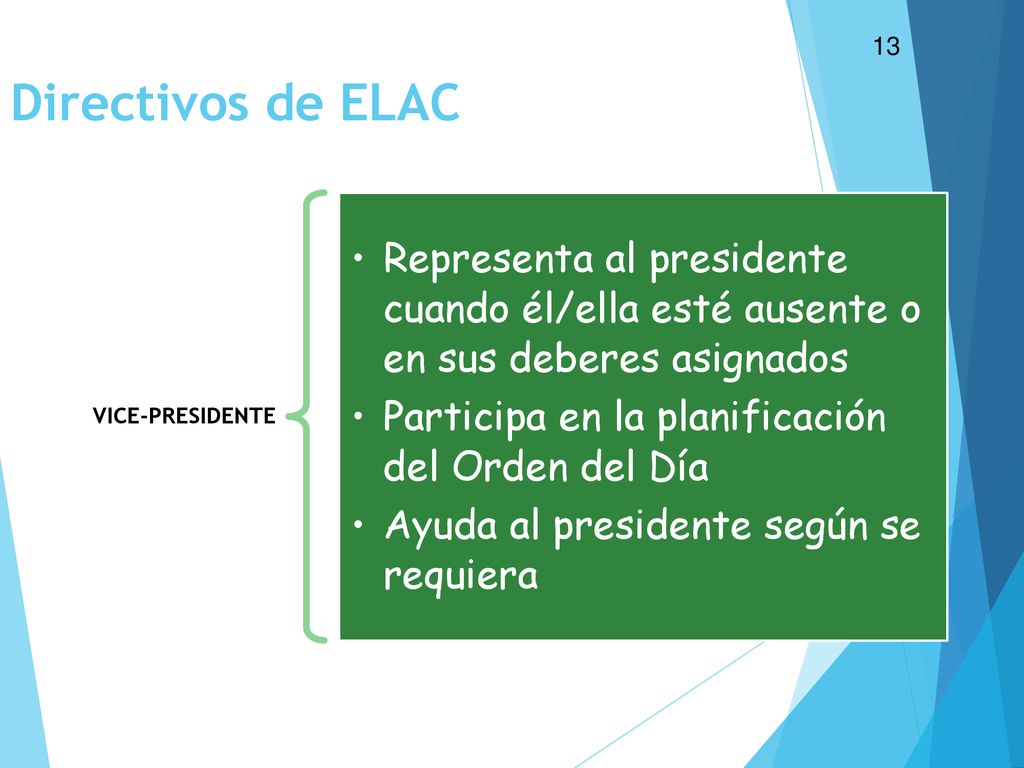 13

Directivos de ELAC

VICE-PRESIDENTE

• Representa al presidente cuando él/ella esté ausente o en sus deberes asignados
• Participa en la planificación del Orden del Día
• Ayuda al presidente según se requiera